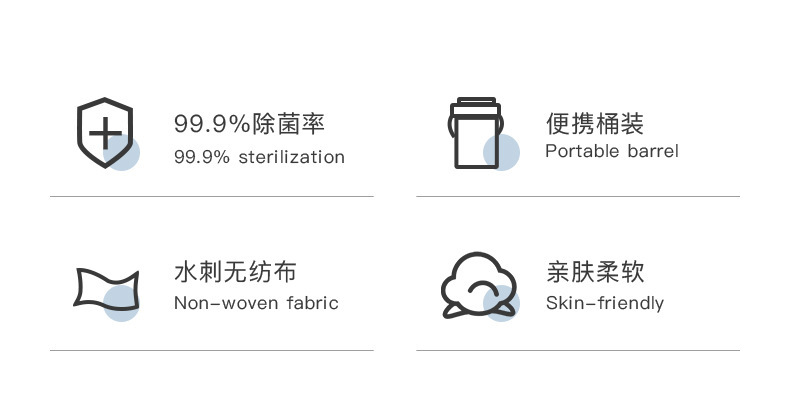 99.9%除菌率
99.9% sterilization

便携桶装
Portable barrel

水刺无纺布
Non-woven fabric

亲肤柔软
Skin-friendly